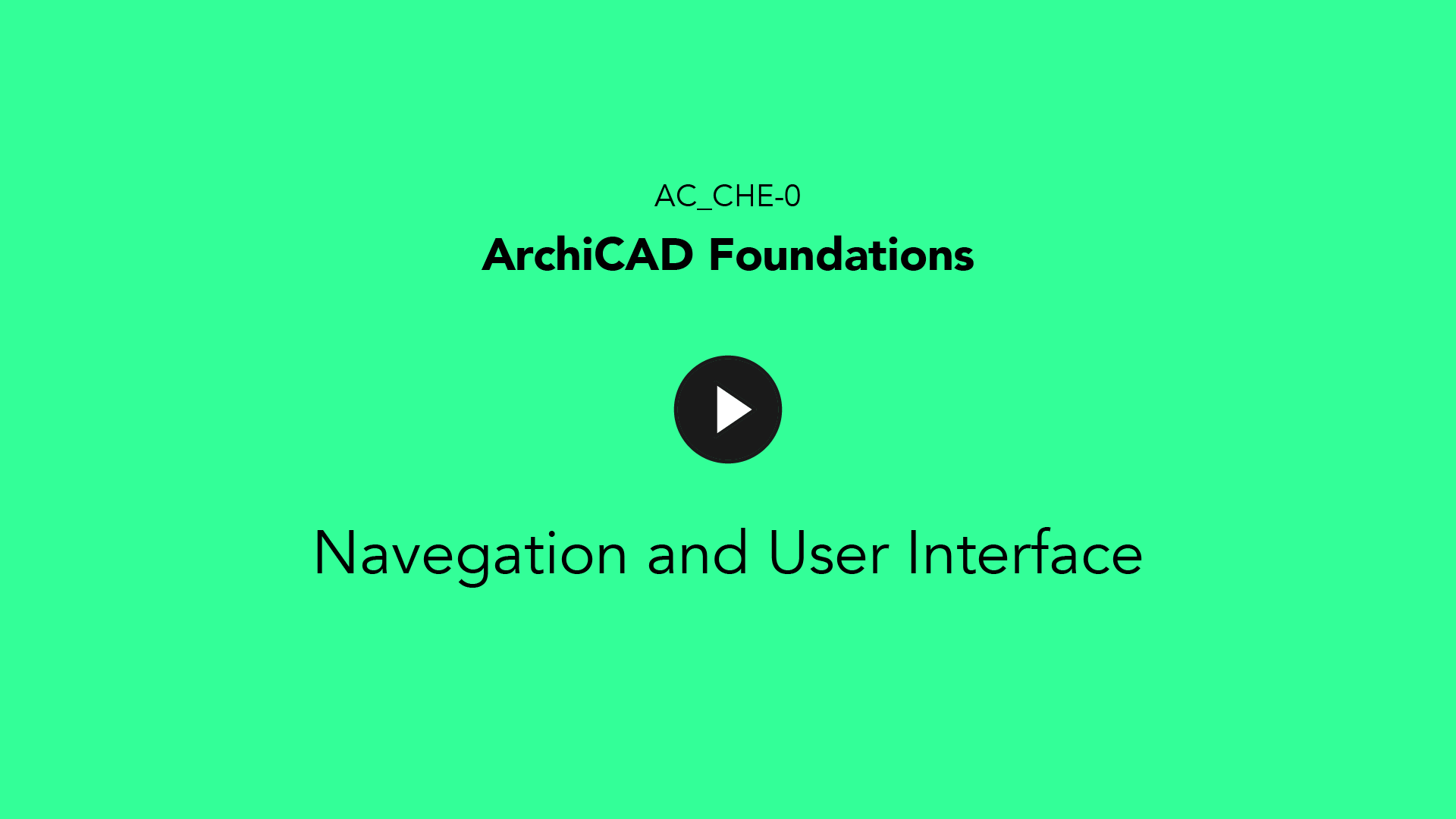 AC_CHE-0

ArchiCAD Foundations

Navegation and User Interface